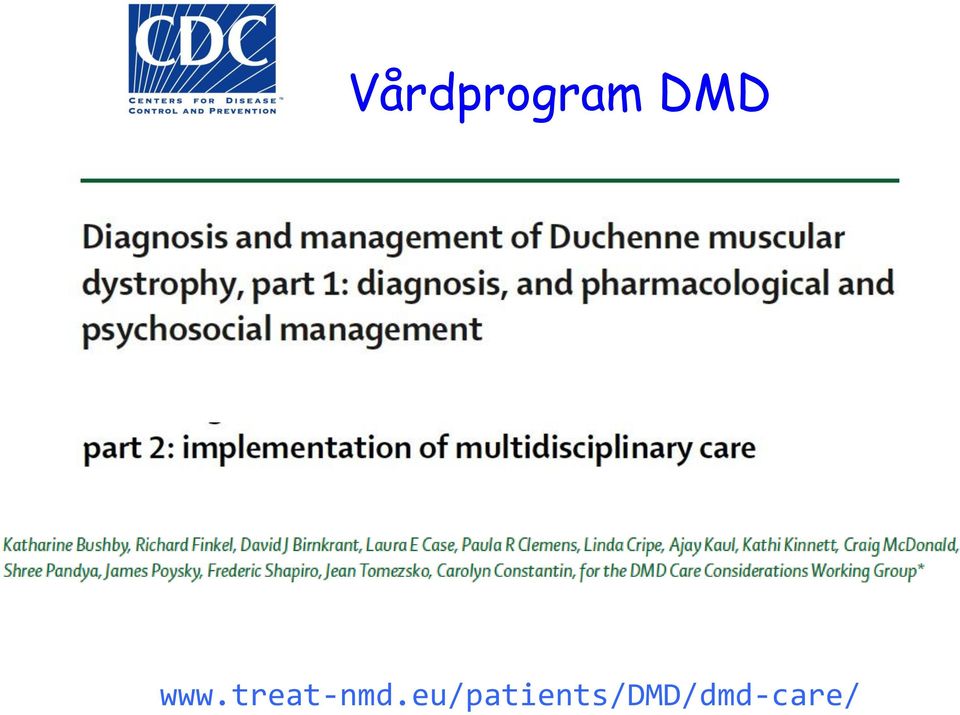 CDC
CENTERS FOR DISEASE™
CONTROL AND PREVENTION

Vårdprogram DMD

Diagnosis and management of Duchenne muscular dystrophy, part 1: diagnosis, and pharmacological and psychosocial management

part 2: implementation of multidisciplinary care

Katharine Bushby, Richard Finkel, David J Birnkrant, Laura E Case, Paula R Clemens, Linda Cripe, Ajay Kaul, Kathi Kinnett, Craig McDonald, Shree Pandya, James Poysky, Frederic Shapiro, Jean Tomezsko, Carolyn Constantin, for the DMD Care Considerations Working Group*

www.treat-nmd.eu/patients/DMD/dmd-care/